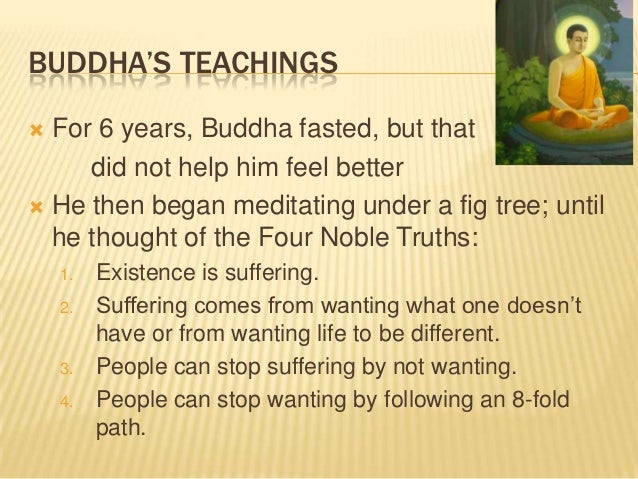 BUDDHA'S TEACHINGS

For 6 years, Buddha fasted, but that did not help him feel better

He then began meditating under a fig tree; until he thought of the Four Noble Truths:

1. Existence is suffering.
2. Suffering comes from wanting what one doesn't have or from wanting life to be different.
3. People can stop suffering by not wanting.
4. People can stop wanting by following an 8-fold path.